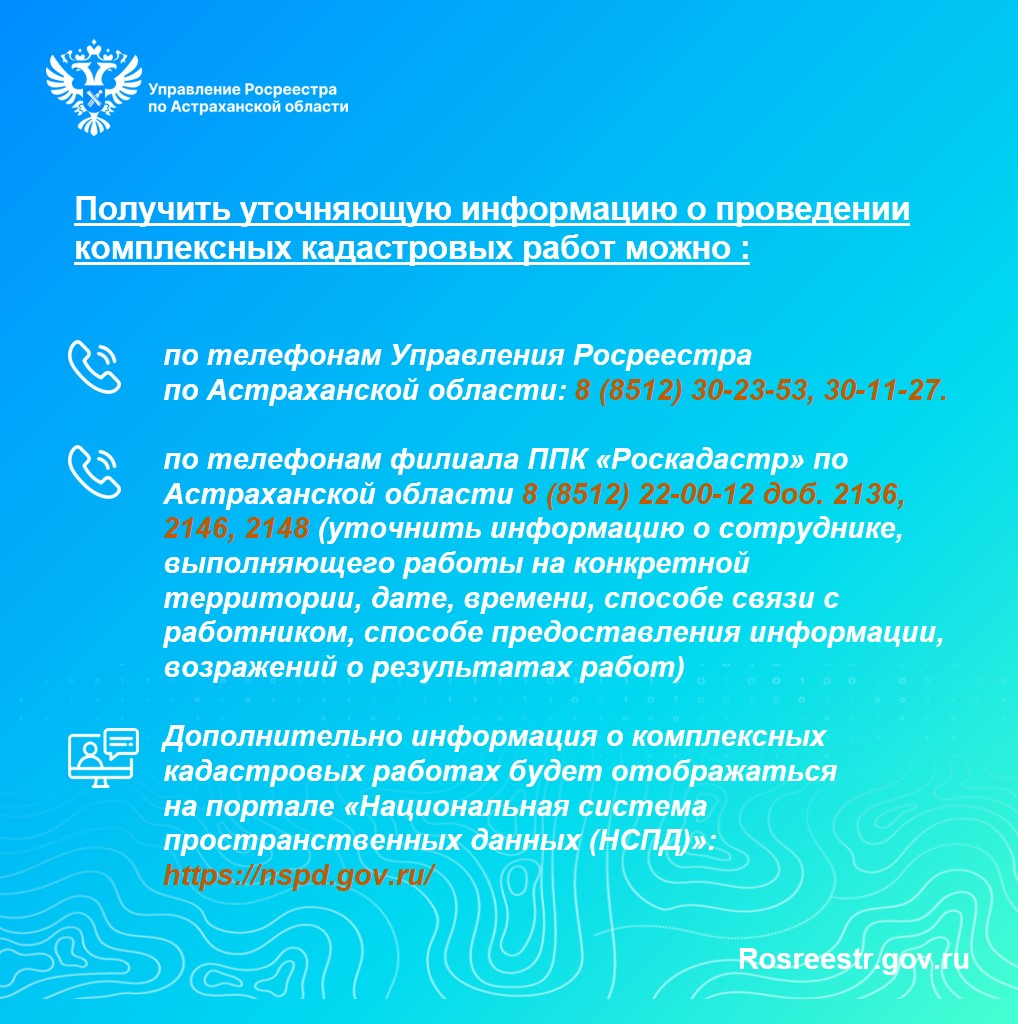 Управление Росреестра
по Астраханской области

Получить уточняющую информацию о проведении комплексных кадастровых работ можно :

по телефонам Управления Росреестра по Астраханской области: 8 (8512) 30-23-53, 30-11-27.

по телефонам филиала ППК «Роскадастр» по Астраханской области 8 (8512) 22-00-12 доб. 2136, 2146, 2148 (уточнить информацию о сотруднике, выполняющего работы на конкретной территории, дате, времени, способе связи с работником, способе предоставления информации, возражений о результатах работ)

Дополнительно информация о комплексных кадастровых работах будет отображаться на портале «Национальная система пространственных данных (НСПД)»: https://nspd.gov.ru/

Rosreestr.gov.ru